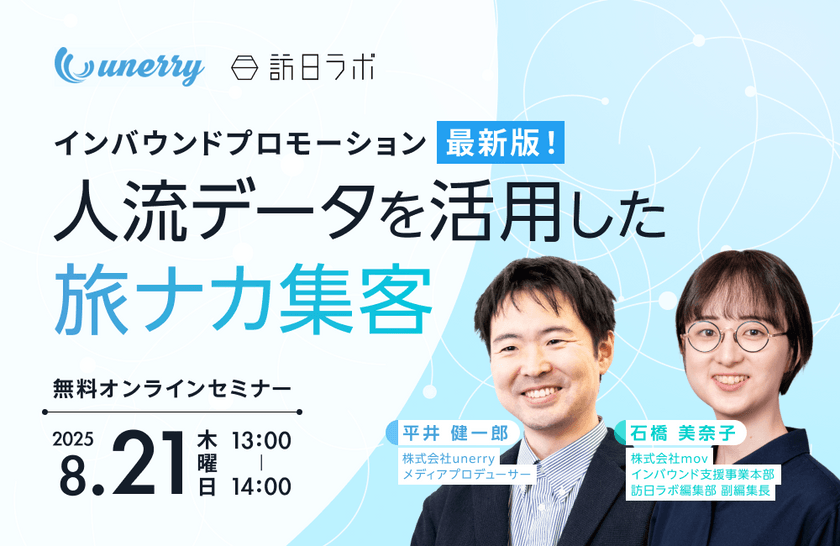 unerry 訪日ラボ

インバウンドプロモーション 最新版！

人流データを活用した

旅ナカ集客

無料オンラインセミナー

2025 8.21 木曜日 13:00 | 14:00

平井 健一郎
株式会社unerry
メディアプロデューサー

石橋 美奈子
株式会社mov
インバウンド支援事業本部
訪日ラボ編集部 副編集長